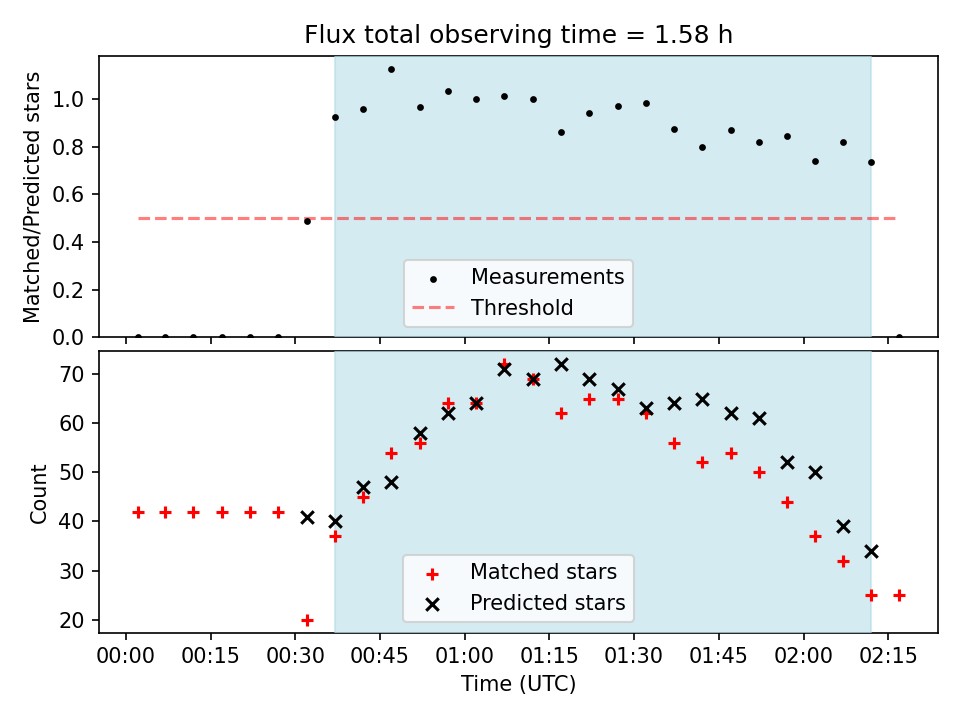 Flux total observing time = 1.58 h

Matched/Predicted stars

1.0
0.8
0.6
0.4
0.2
0.0

Measurements
Threshold

Count

70
60
50
40
30
20

Matched stars
Predicted stars

00:00 00:15 00:30 00:45 01:00 01:15 01:30 01:45 02:00 02:15

Time (UTC)